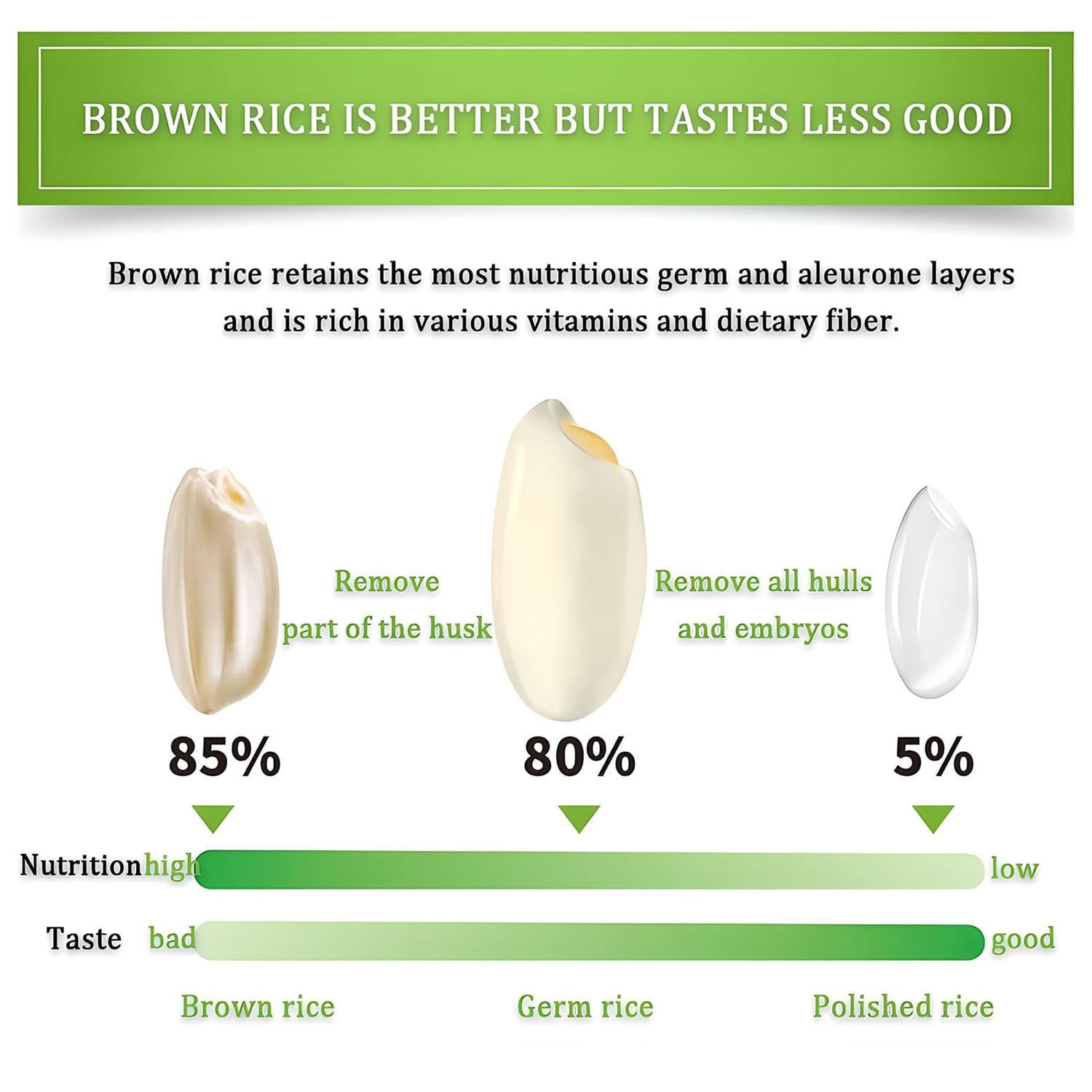 BROWN RICE IS BETTER BUT TASTES LESS GOOD

Brown rice retains the most nutritious germ and aleurone layers and is rich in various vitamins and dietary fiber.

Remove part of the husk

Remove all hulls and embryos

85%

80%

5%

Nutrition high low

Taste bad good

Brown rice

Germ rice

Polished rice